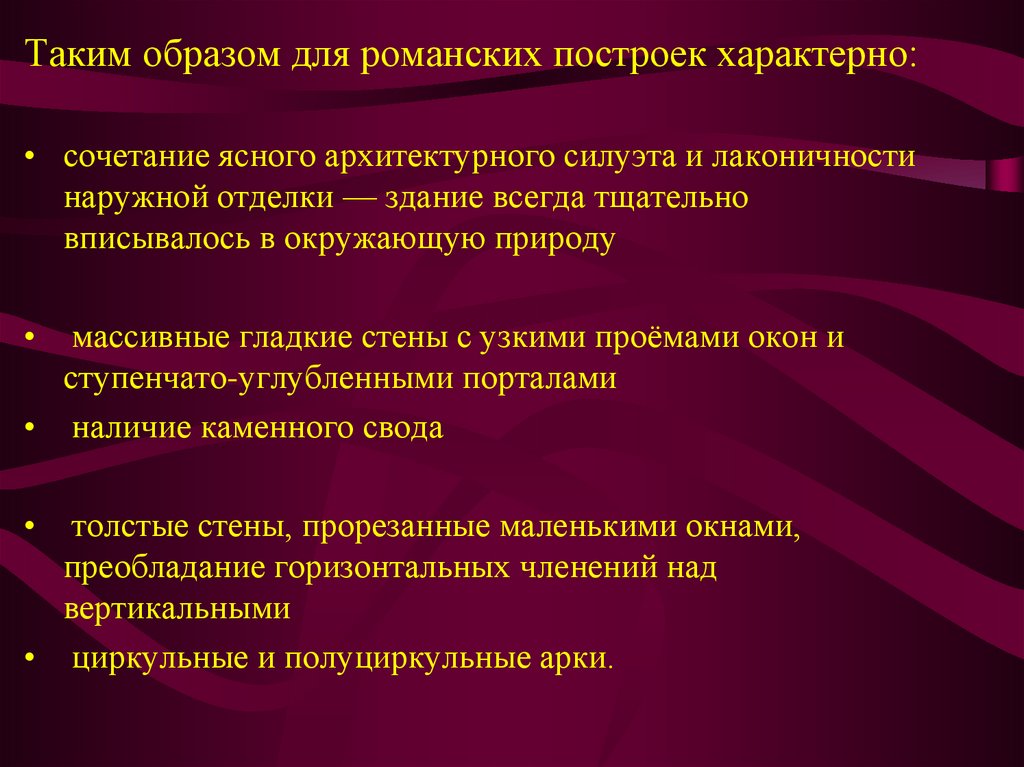 Таким образом для романских построек характерно:

• сочетание ясного архитектурного силуэта и лаконичности наружной отделки — здание всегда тщательно вписывалось в окружающую природу

• массивные гладкие стены с узкими проёмами окон и ступенчато-углубленными порталами

• наличие каменного свода

• толстые стены, прорезанные маленькими окнами, преобладание горизонтальных членений над вертикальными

• циркульные и полуциркульные арки.